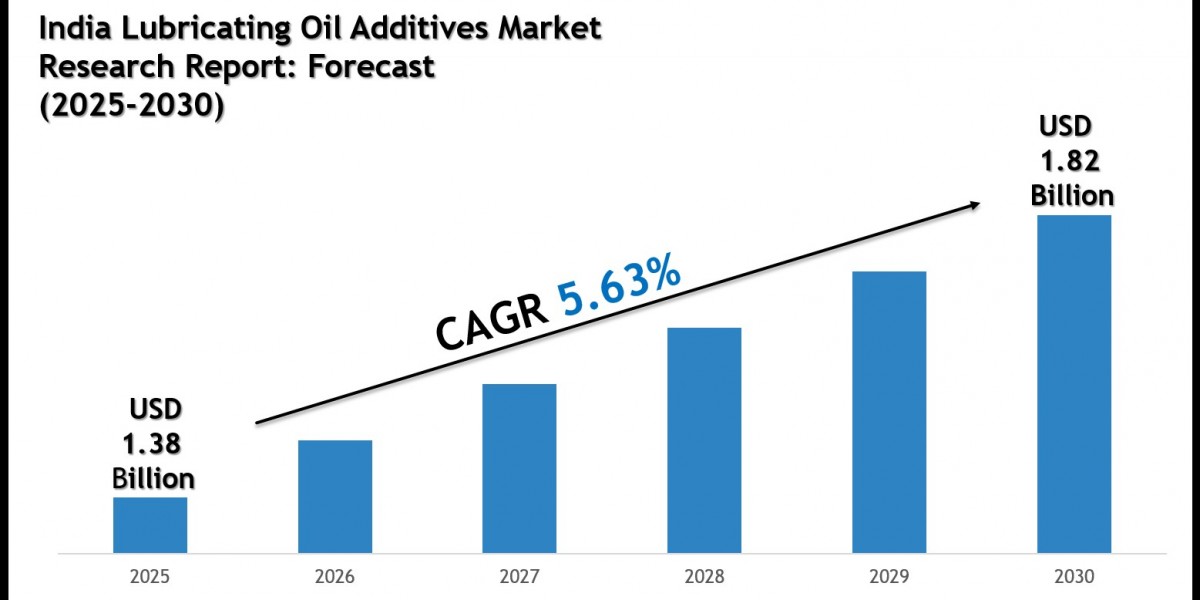 India Lubricating Oil Additives Market Research Report: Forecast (2025-2030)

USD 1.82 Billion

CAGR 5.63%

USD 1.38 Billion

2025
2026
2027
2028
2029
2030